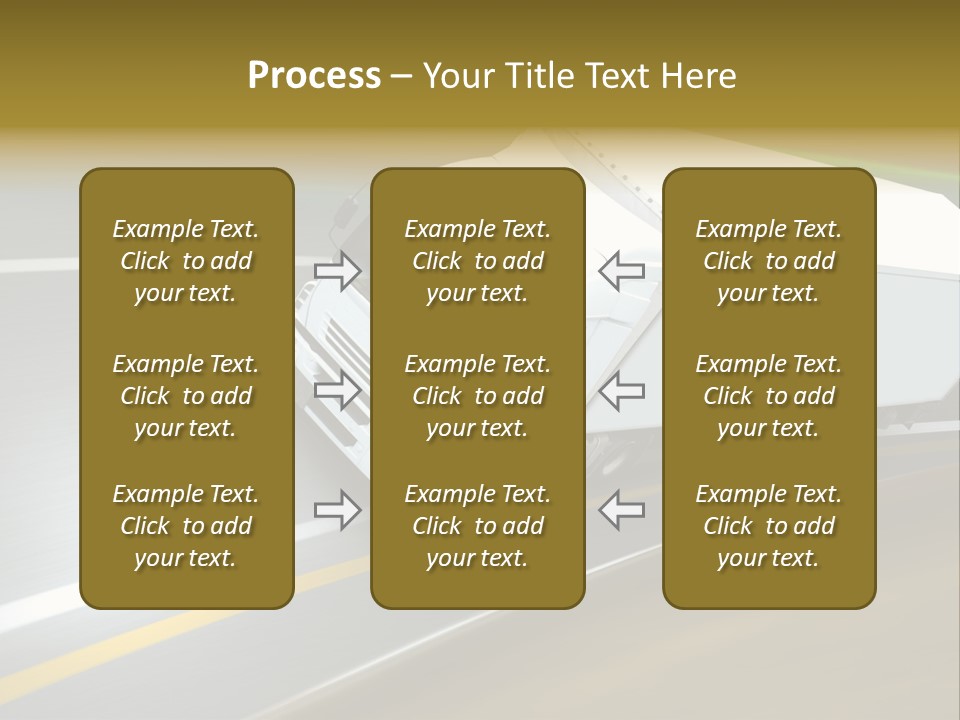 Process – Your Title Text Here

Example Text. Click to add your text.

Example Text. Click to add your text.

Example Text. Click to add your text.

Example Text. Click to add your text.

Example Text. Click to add your text.

Example Text. Click to add your text.

Example Text. Click to add your text.

Example Text. Click to add your text.

Example Text. Click to add your text.